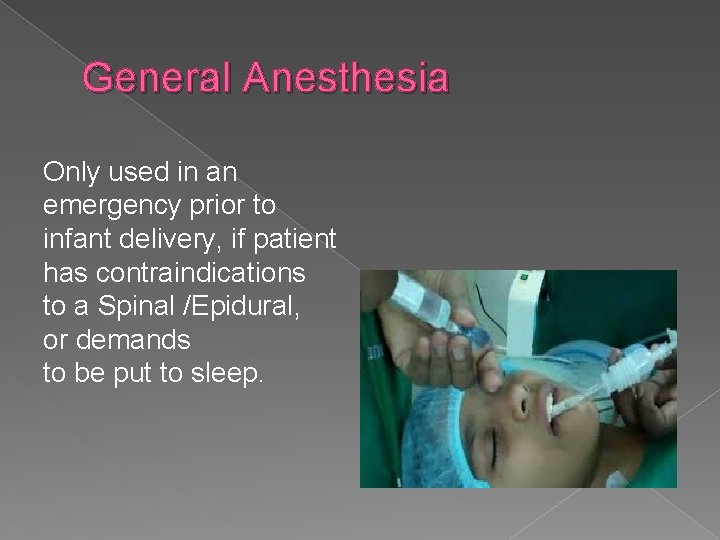 General Anesthesia

Only used in an emergency prior to infant delivery, if patient has contraindications to a Spinal /Epidural, or demands to be put to sleep.